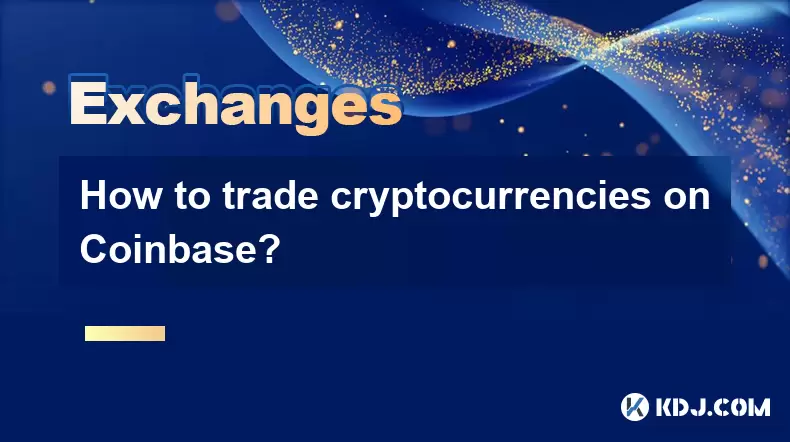 Exchanges

How to trade cryptocurrencies on Coinbase?

KDJ.COM